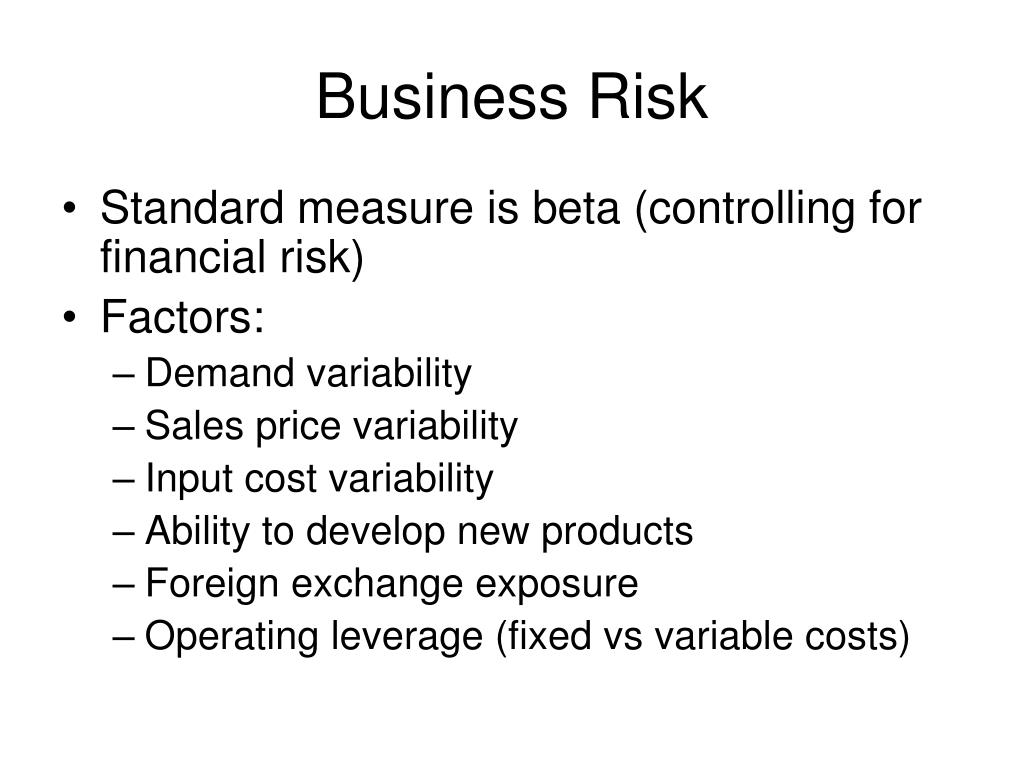 Business Risk

• Standard measure is beta (controlling for financial risk)
• Factors:
– Demand variability
– Sales price variability
– Input cost variability
– Ability to develop new products
– Foreign exchange exposure
– Operating leverage (fixed vs variable costs)